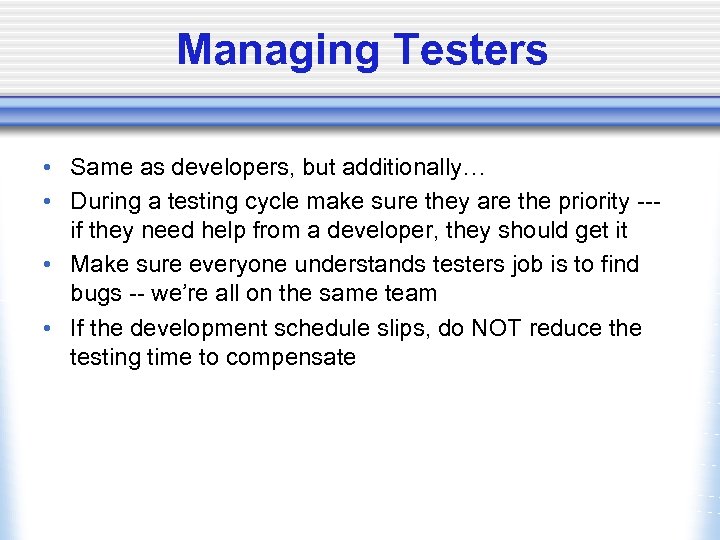 Managing Testers

• Same as developers, but additionally…
• During a testing cycle make sure they are the priority --- if they need help from a developer, they should get it
• Make sure everyone understands testers job is to find bugs -- we're all on the same team
• If the development schedule slips, do NOT reduce the testing time to compensate